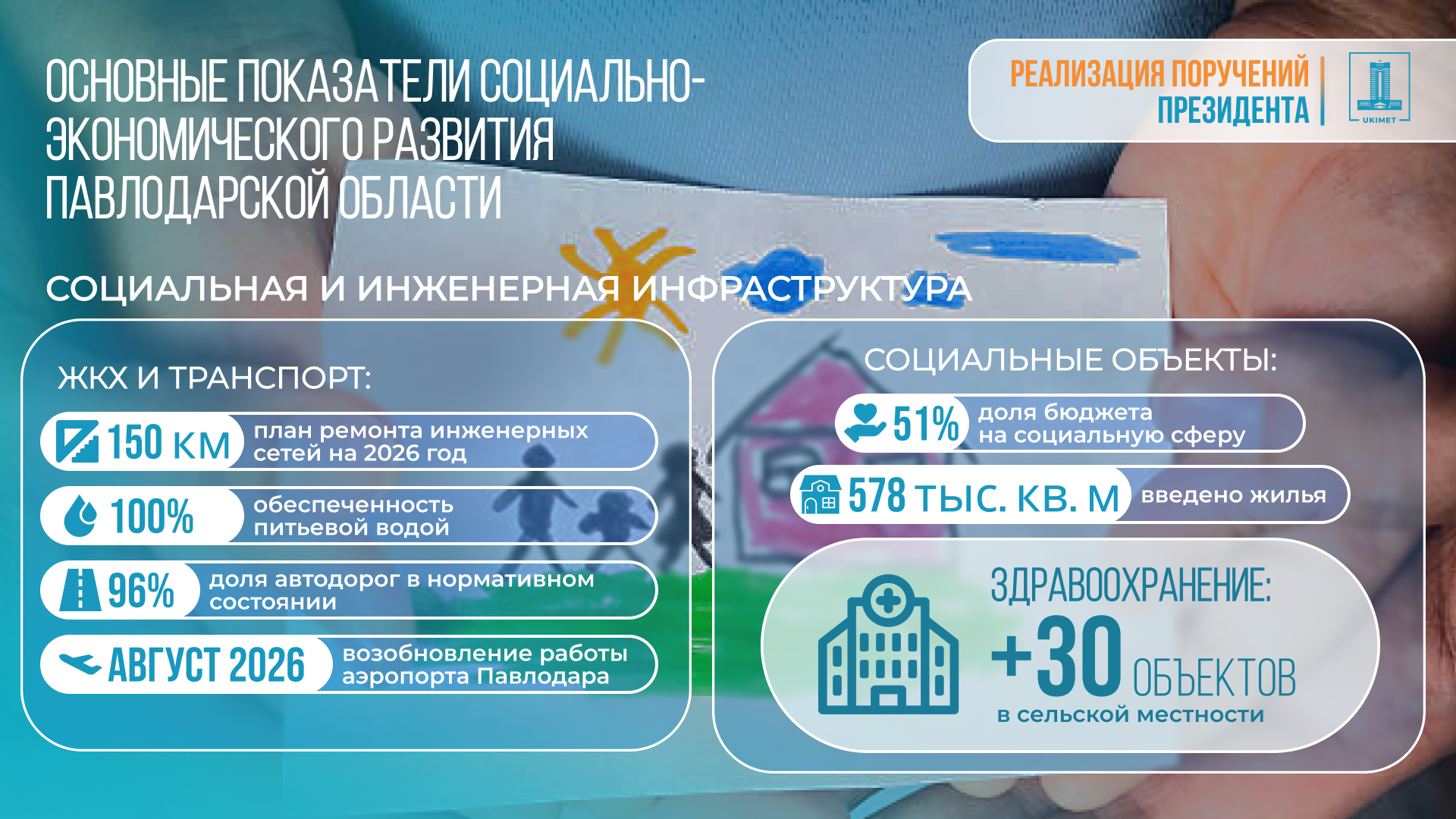 ОСНОВНЫЕ ПОКАЗАТЕЛИ СОЦИАЛЬНО-ЭКОНОМИЧЕСКОГО РАЗВИТИЯ ПАВЛОДАРСКОЙ ОБЛАСТИ

РЕАЛИЗАЦИЯ ПОРУЧЕНИЙ ПРЕЗИДЕНТА

UKIMET

СОЦИАЛЬНАЯ И ИНЖЕНЕРНАЯ ИНФРАСТРУКТУРА

ЖКХ И ТРАНСПОРТ:

150 КМ план ремонта инженерных сетей на 2026 год

100% обеспеченность питьевой водой

96% доля автодорог в нормативном состоянии

АВГУСТ 2026 возобновление работы аэропорта Павлодара

СОЦИАЛЬНЫЕ ОБЪЕКТЫ:

51% доля бюджета на социальную сферу

578 ТЫС. КВ. М введено жилья

ЗДРАВООХРАНЕНИЕ:

+30 ОБЪЕКТОВ

в сельской местности